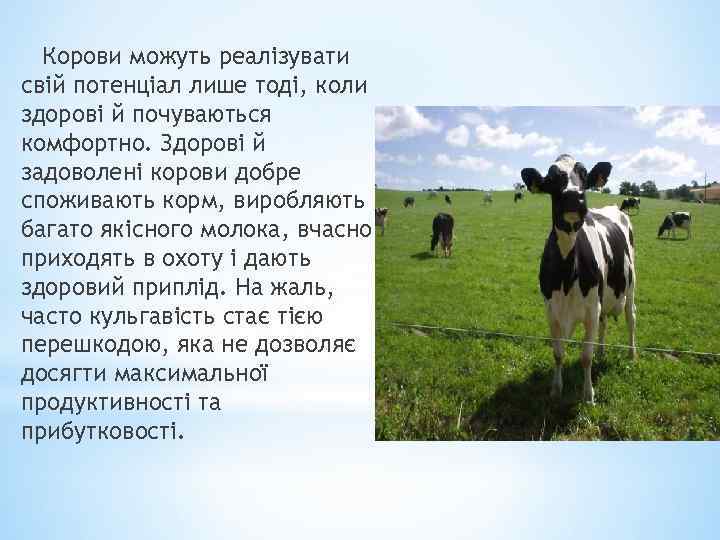 Корови можуть реалізувати свій потенціал лише тоді, коли здорові й почуваються комфортно. Здорові й задоволені корови добре споживають корм, виробляють багато якісного молока, вчасно приходять в охоту і дають здоровий приплід. На жаль, часто кульгавість стає тією перешкодою, яка не дозволяє досягти максимальної продуктивності та прибутковості.